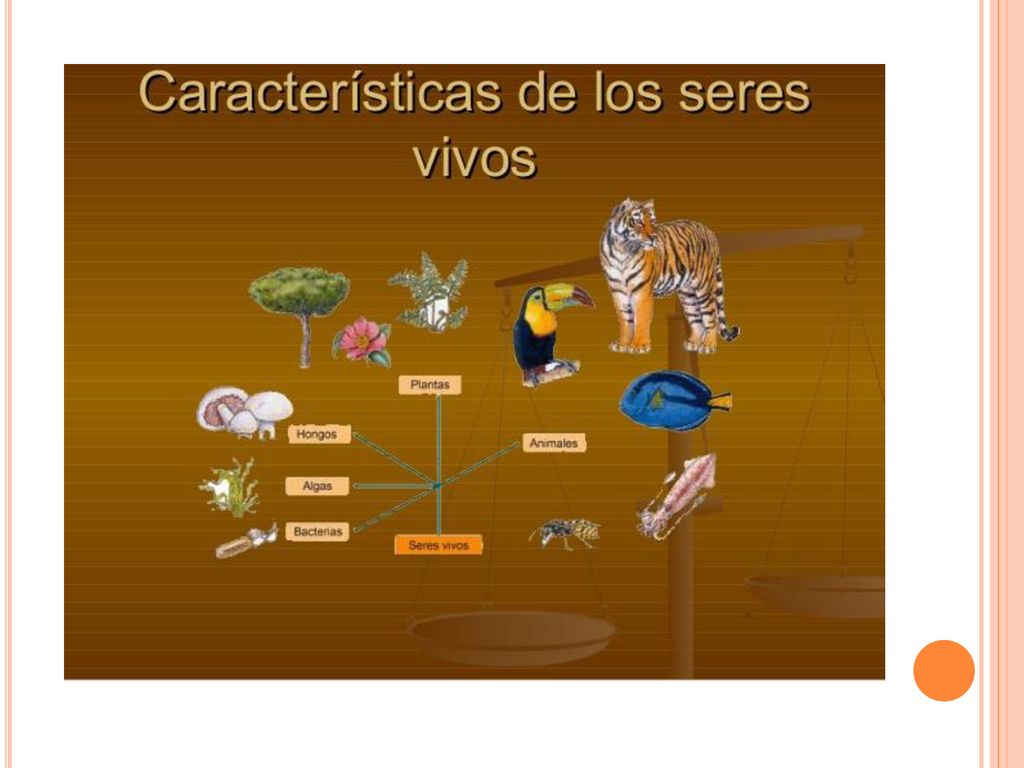 Características de los seres vivos

Plantas

Hongos

Animales

Algas

Bacterias

Seres vivos